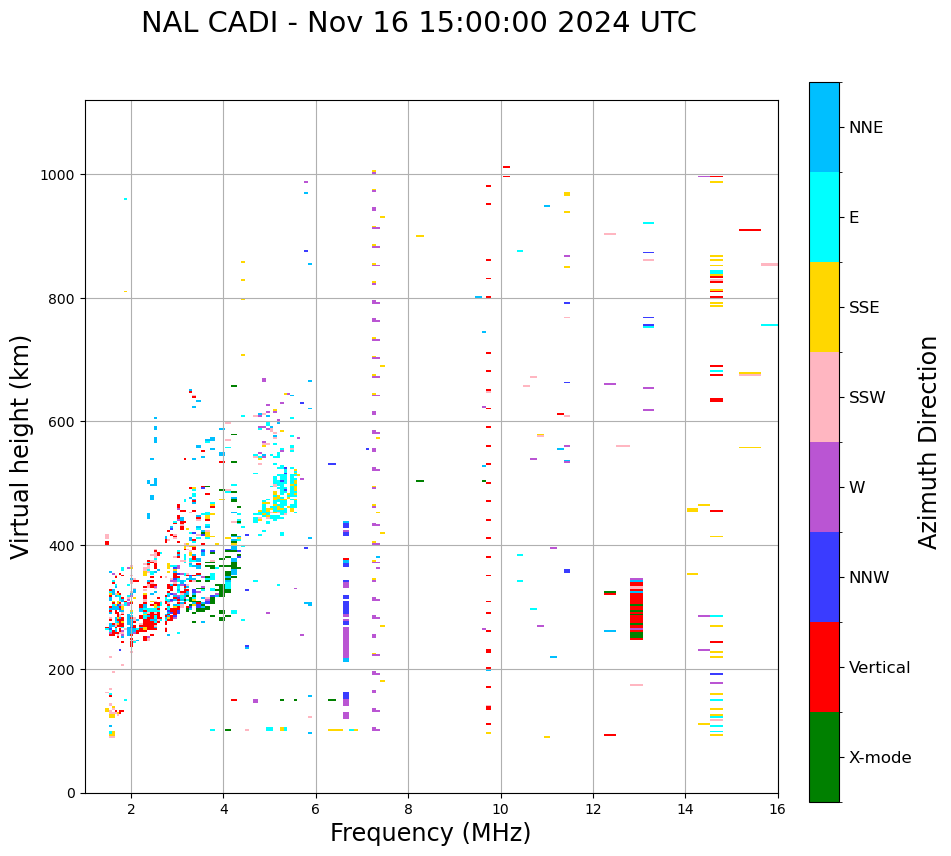 NAL CADI - Nov 16 15:00:00 2024 UTC

Virtual height (km)

1000
800
600
400
200
0

2
4
6
8
10
12
14
16

Frequency (MHz)

NNE
E
SSE
SSW
W
NNW
Vertical
X-mode

Azimuth Direction